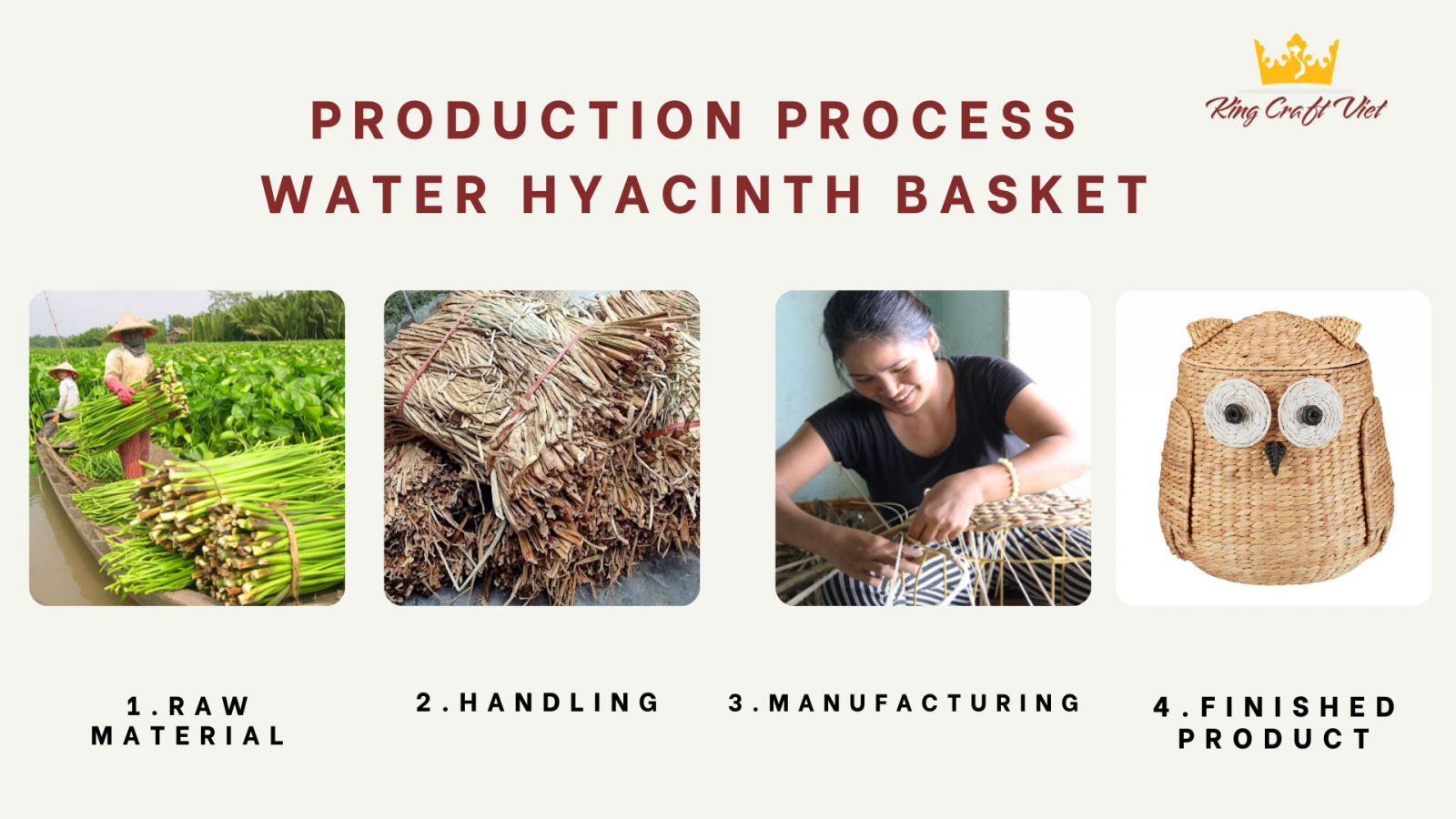 PRODUCTION PROCESS
WATER HYACINTH BASKET

King Craft Viet

1.RAW MATERIAL

2.HANDLING

3.MANUFACTURING

4.FINISHED PRODUCT